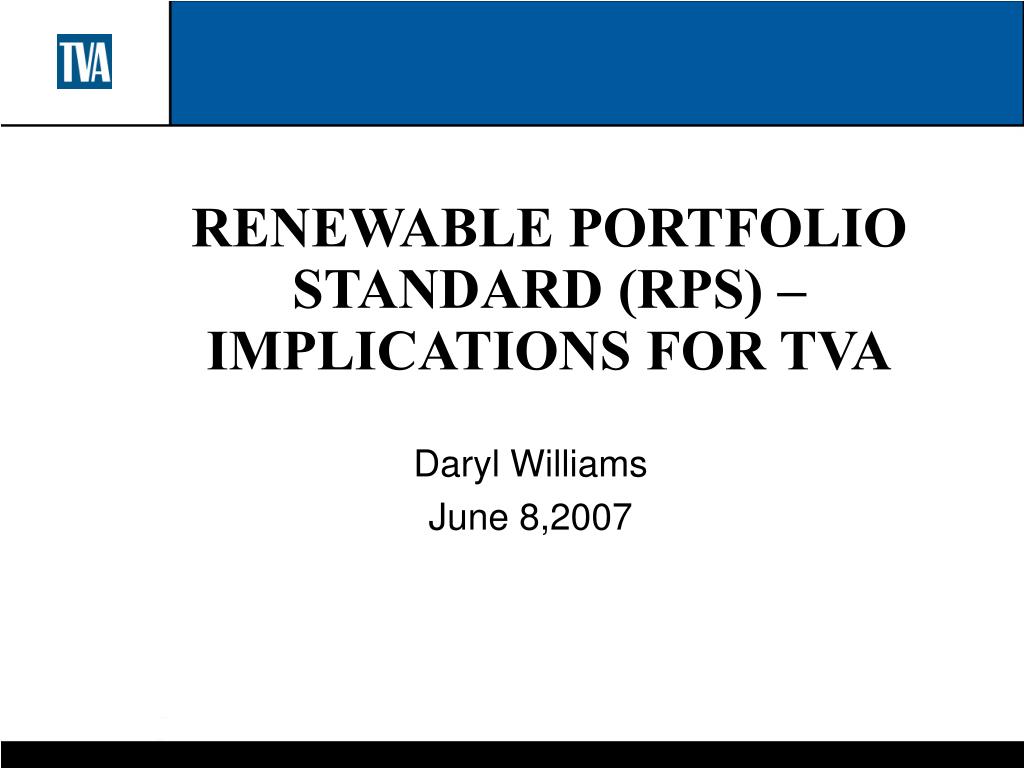 TVA

RENEWABLE PORTFOLIO STANDARD (RPS) – IMPLICATIONS FOR TVA

Daryl Williams
June 8,2007